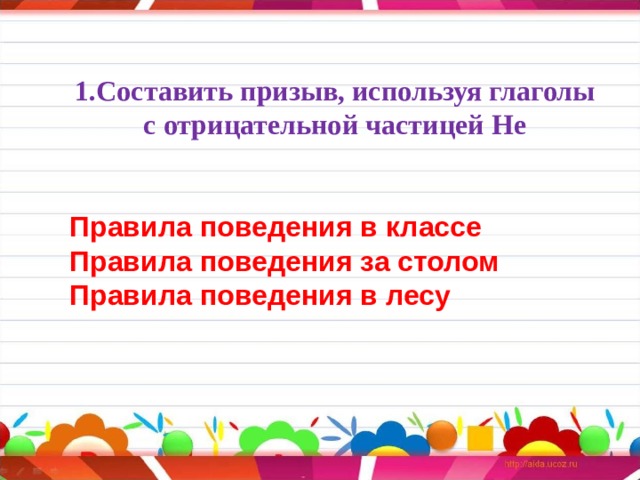 1.Составить призыв, используя глаголы с отрицательной частицей Не

Правила поведения в классе
Правила поведения за столом
Правила поведения в лесу

http://aida.ucoz.ru